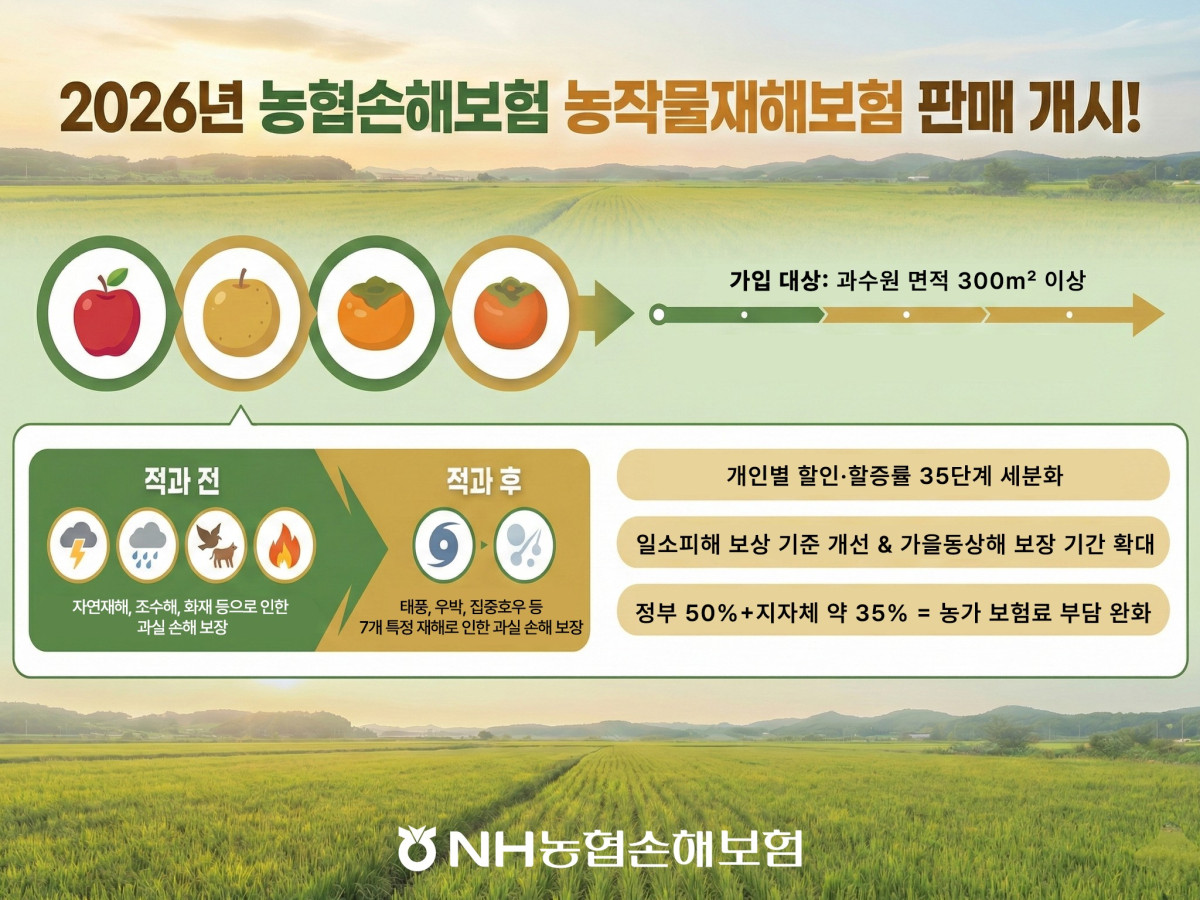 2026년 농협손해보험 농작물재해보험 판매 개시!

가입 대상: 과수원 면적 300m² 이상

적과 전

자연재해, 조수해, 화재 등으로 인한 과실 손해 보장

적과 후

태풍, 우박, 집중호우 등 7개 특정 재해로 인한 과실 손해 보장

개인별 할인·할증률 35단계 세분화

일소피해 보상 기준 개선 & 가을동상해 보장 기간 확대

정부 50%+지자체 약 35% = 농가 보험료 부담 완화

NH농협손해보험